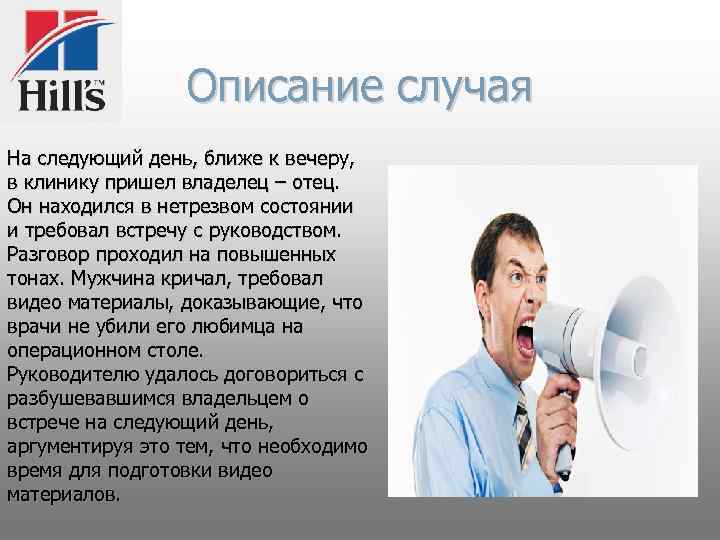 Hill's™

Описание случая

На следующий день, ближе к вечеру, в клинику пришел владелец – отец. Он находился в нетрезвом состоянии и требовал встречу с руководством. Разговор проходил на повышенных тонах. Мужчина кричал, требовал видео материалы, доказывающие, что врачи не убили его любимца на операционном столе.
Руководителю удалось договориться с разбушевавшимся владельцем о встрече на следующий день, аргументируя это тем, что необходимо время для подготовки видео материалов.